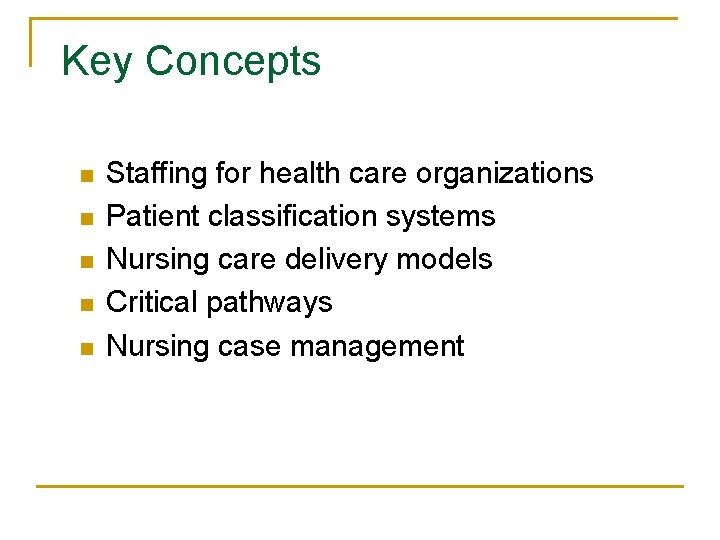 Key Concepts

- Staffing for health care organizations
- Patient classification systems
- Nursing care delivery models
- Critical pathways
- Nursing case management